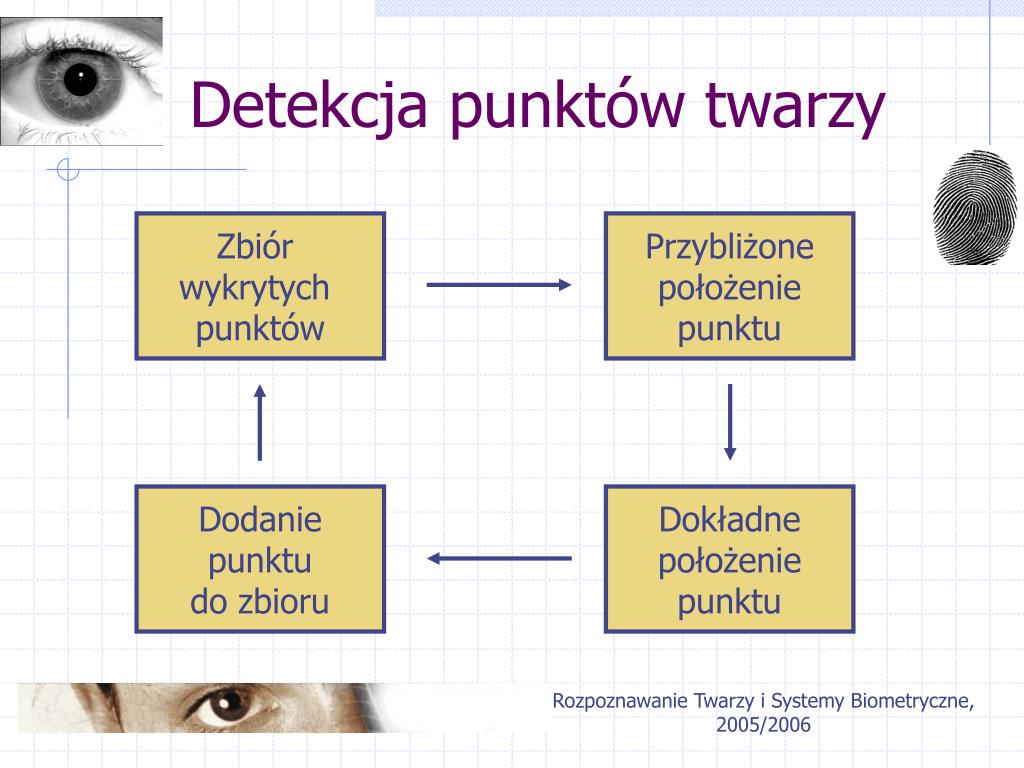 Detekcja punktów twarzy

Zbiór wykrytych punktów

Przybliżone położenie punktu

Dokładne położenie punktu

Dodanie punktu do zbioru

Rozpoznawanie Twarzy i Systemy Biometryczne, 2005/2006